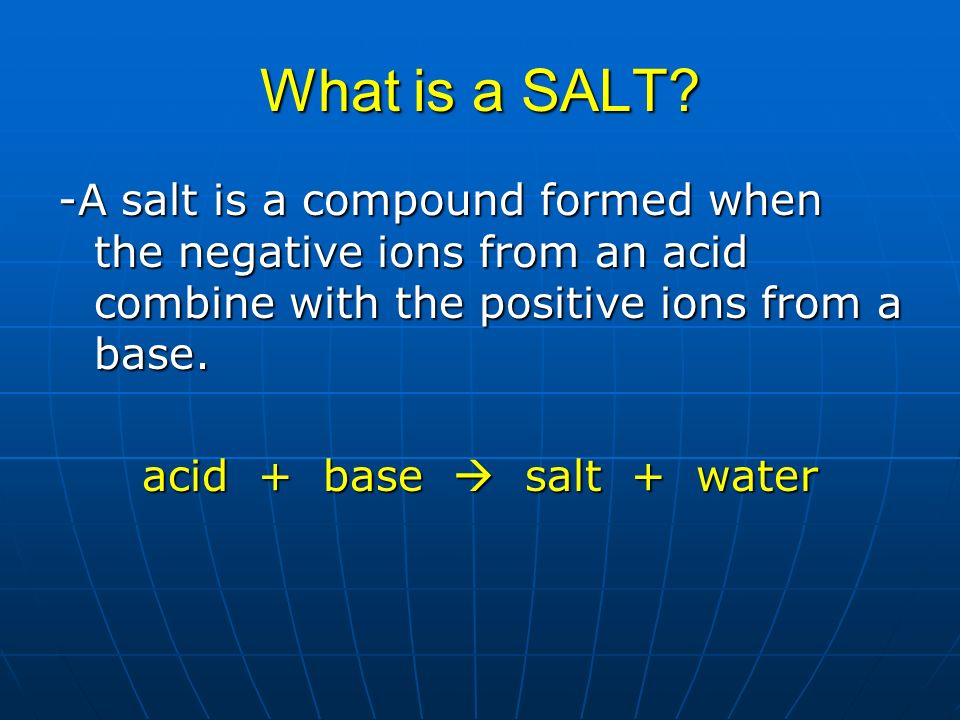 What is a SALT?

-A salt is a compound formed when the negative ions from an acid combine with the positive ions from a base.

acid + base → salt + water